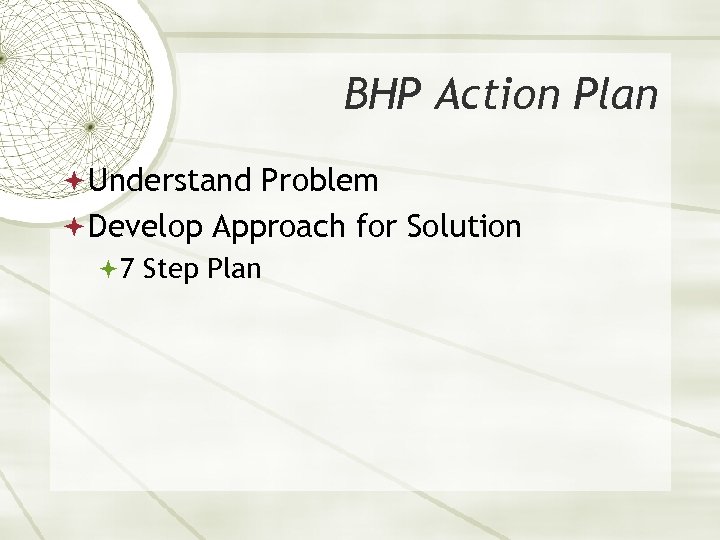 BHP Action Plan

Understand Problem
Develop Approach for Solution
7 Step Plan